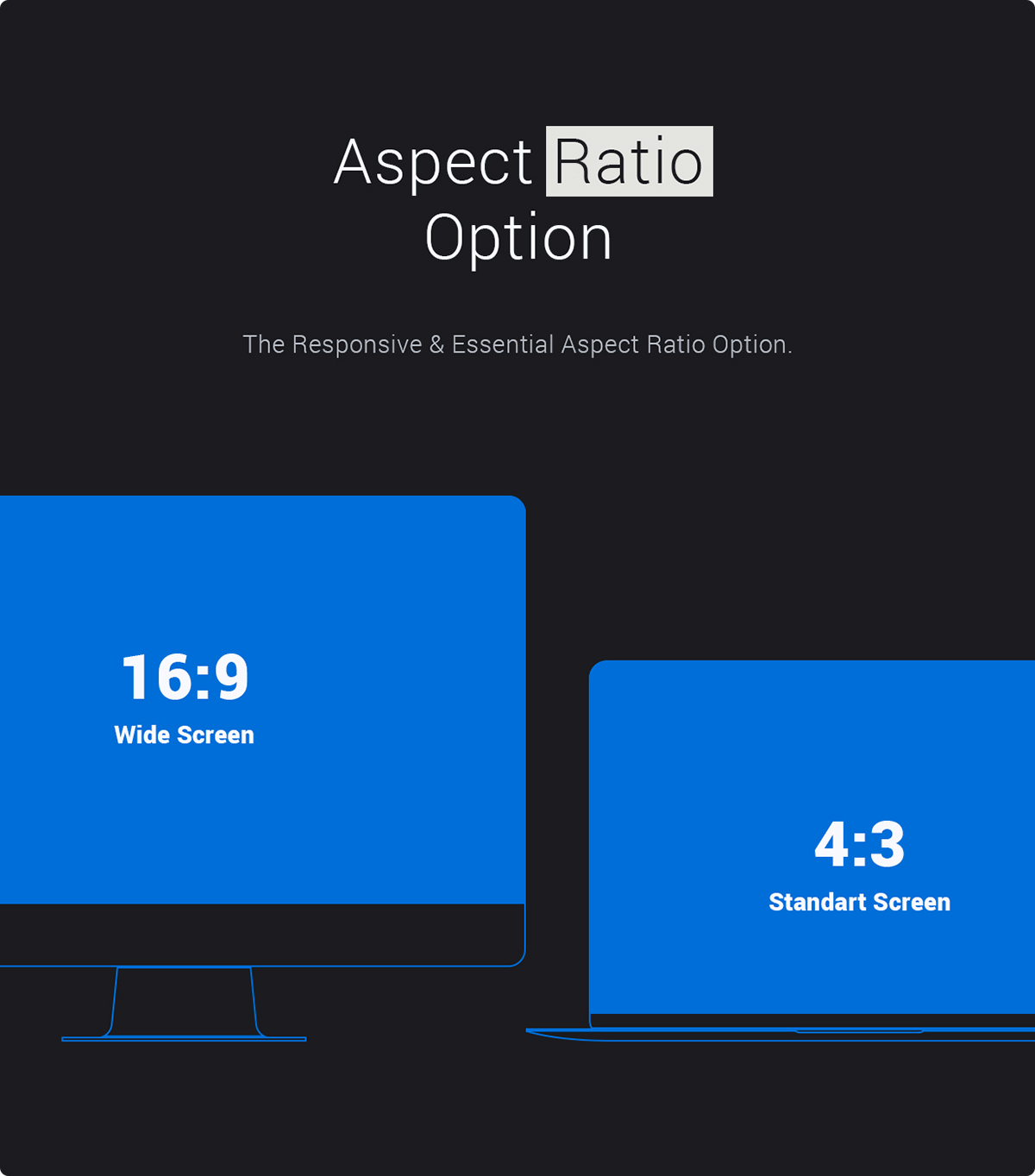 Aspect Ratio Option

The Responsive & Essential Aspect Ratio Option.

16:9
Wide Screen

4:3
Standart Screen